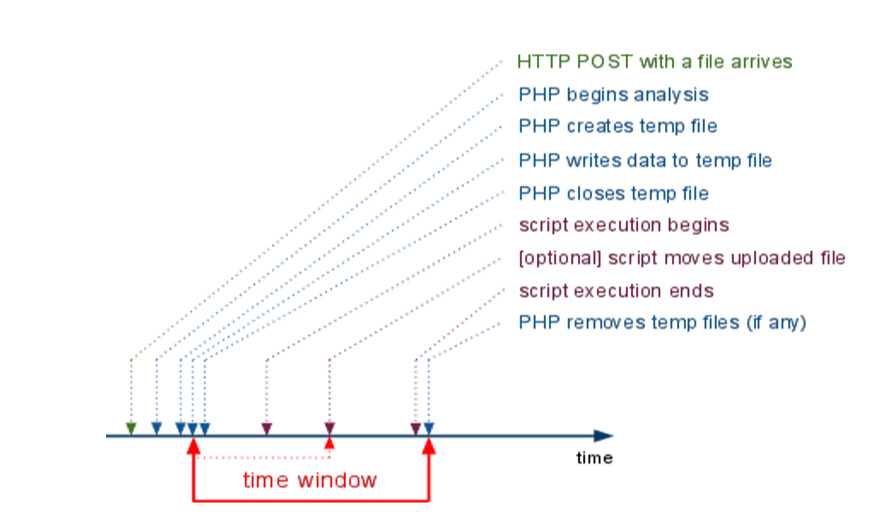 HTTP POST with a file arrives
PHP begins analysis
PHP creates temp file
PHP writes data to temp file
PHP closes temp file
script execution begins
[optional] script moves uploaded file
script execution ends
PHP removes temp files (if any)

time

time window